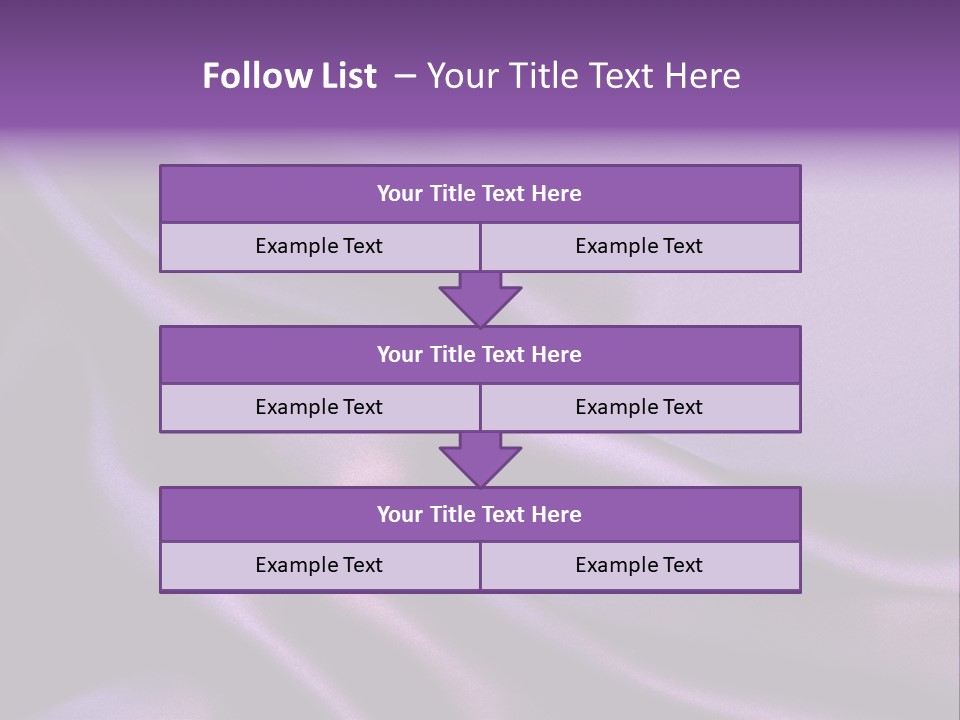 Follow List – Your Title Text Here

Your Title Text Here

Example Text

Example Text

Your Title Text Here

Example Text

Example Text

Your Title Text Here

Example Text

Example Text